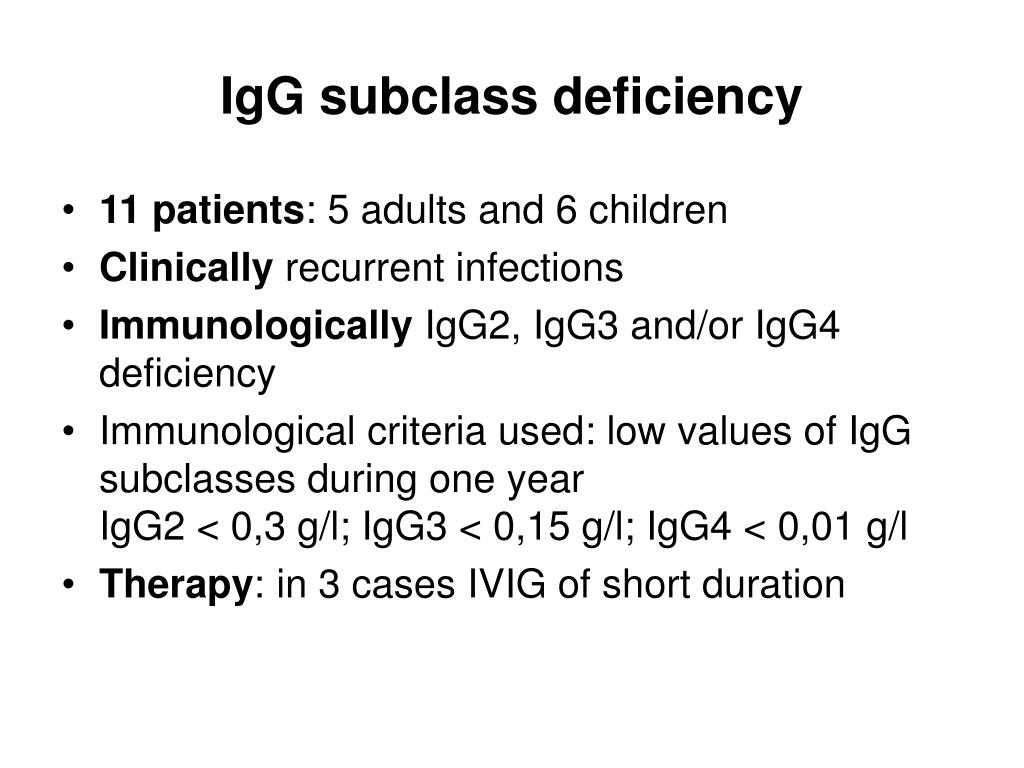 IgG subclass deficiency

• 11 patients: 5 adults and 6 children
• Clinically recurrent infections
• Immunologically IgG2, IgG3 and/or IgG4 deficiency
• Immunological criteria used: low values of IgG subclasses during one year
IgG2 < 0,3 g/l; IgG3 < 0,15 g/l; IgG4 < 0,01 g/l
• Therapy: in 3 cases IVIG of short duration